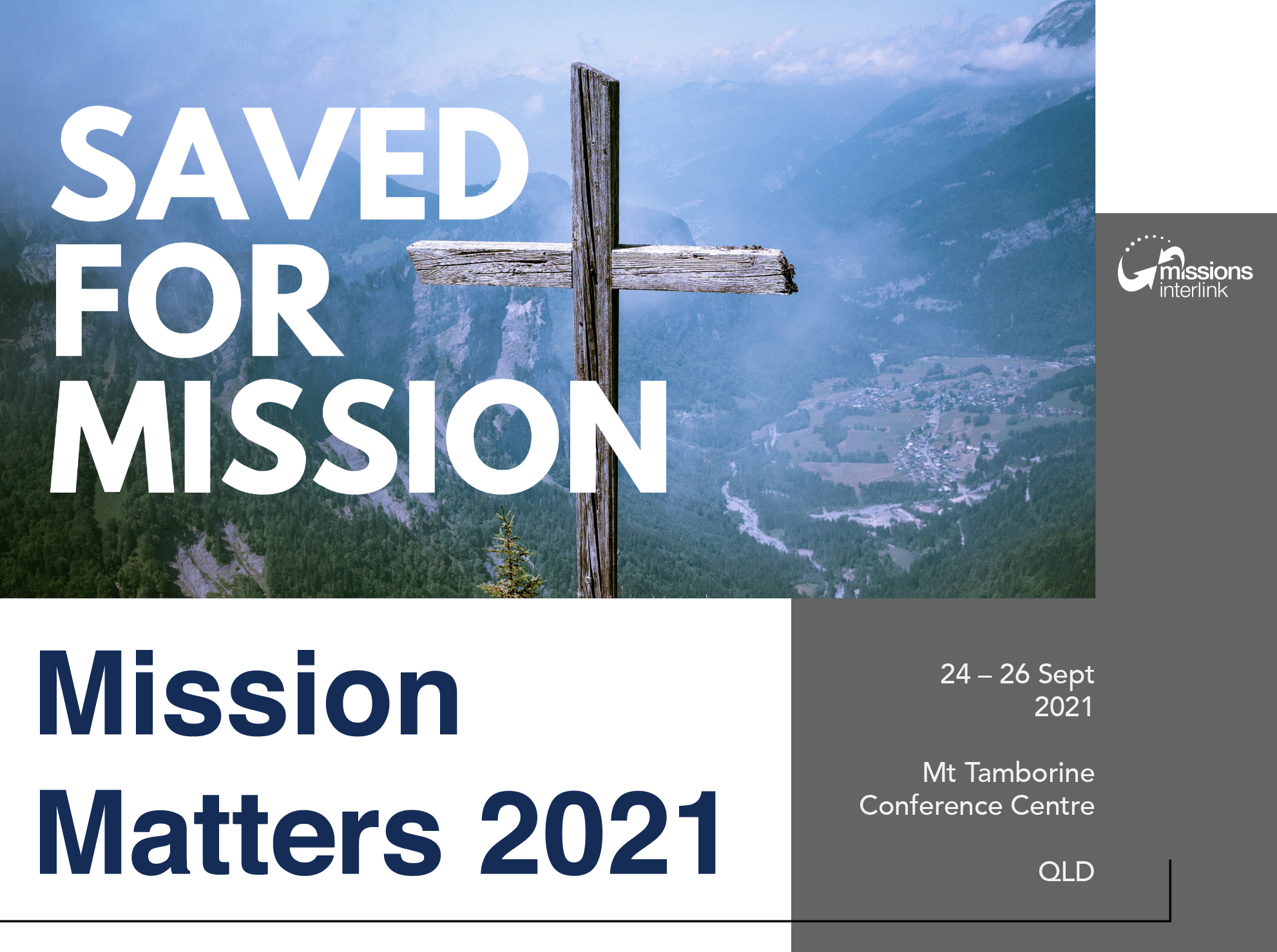 SAVED FOR MISSION

missions interlink

Mission Matters 2021

24 – 26 Sept 2021

Mt Tamborine Conference Centre

QLD